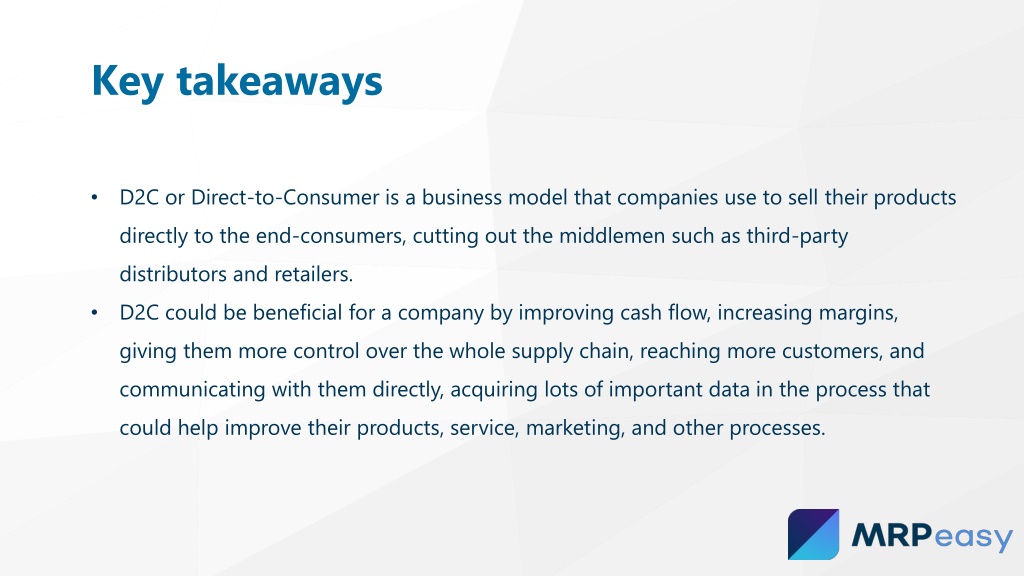 Key takeaways

• D2C or Direct-to-Consumer is a business model that companies use to sell their products directly to the end-consumers, cutting out the middlemen such as third-party distributors and retailers.
• D2C could be beneficial for a company by improving cash flow, increasing margins, giving them more control over the whole supply chain, reaching more customers, and communicating with them directly, acquiring lots of important data in the process that could help improve their products, service, marketing, and other processes.

MRPeasy